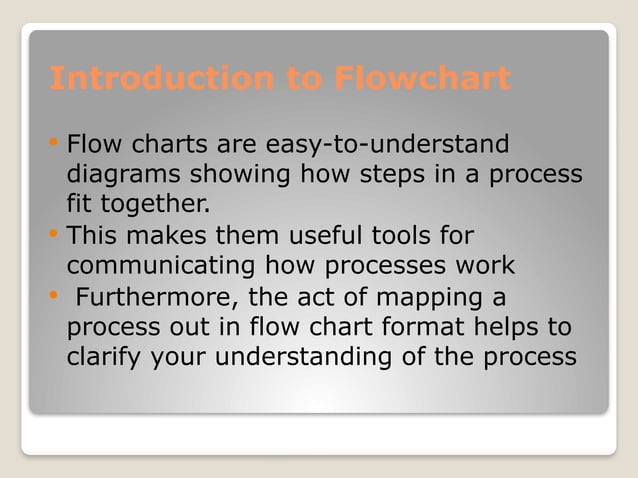 Introduction to Flowchart

• Flow charts are easy-to-understand diagrams showing how steps in a process fit together.
• This makes them useful tools for communicating how processes work
• Furthermore, the act of mapping a process out in flow chart format helps to clarify your understanding of the process